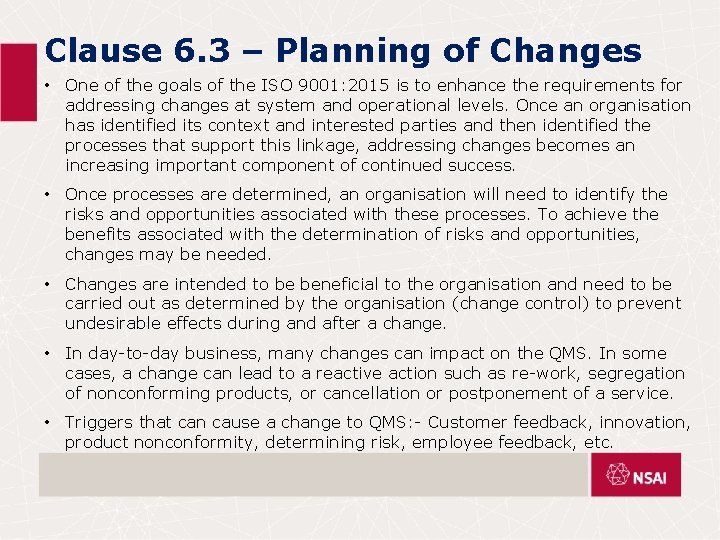 Clause 6.3 – Planning of Changes

• One of the goals of the ISO 9001:2015 is to enhance the requirements for addressing changes at system and operational levels. Once an organisation has identified its context and interested parties and then identified the processes that support this linkage, addressing changes becomes an increasing important component of continued success.

• Once processes are determined, an organisation will need to identify the risks and opportunities associated with these processes. To achieve the benefits associated with the determination of risks and opportunities, changes may be needed.

• Changes are intended to be beneficial to the organisation and need to be carried out as determined by the organisation (change control) to prevent undesirable effects during and after a change.

• In day-to-day business, many changes can impact on the QMS. In some cases, a change can lead to a reactive action such as re-work, segregation of nonconforming products, or cancellation or postponement of a service.

• Triggers that can cause a change to QMS:- Customer feedback, innovation, product nonconformity, determining risk, employee feedback, etc.

NSAI